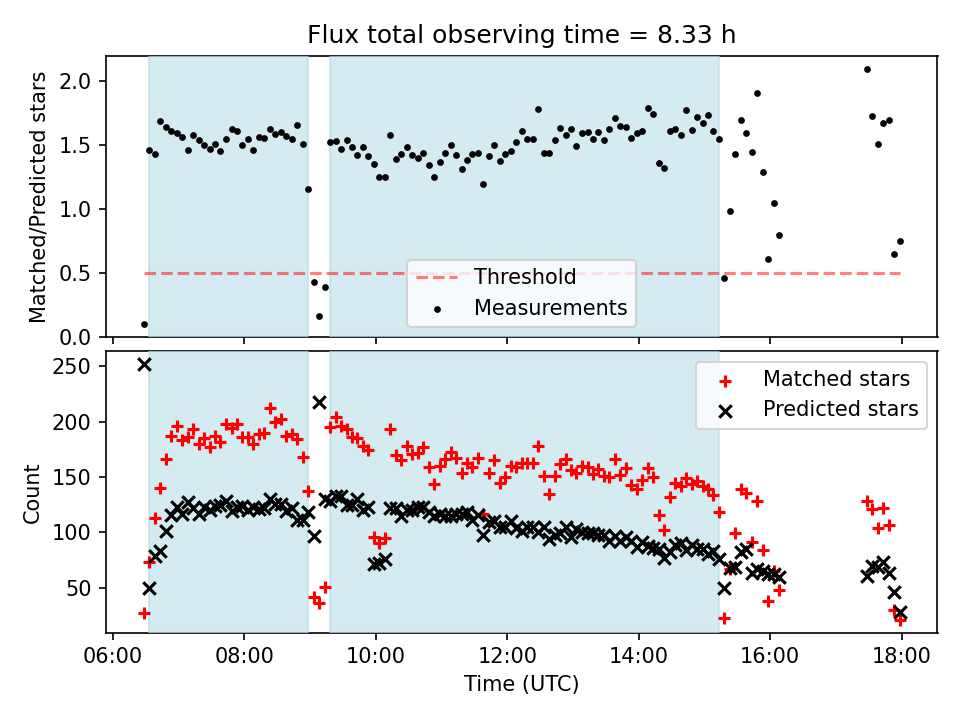 Flux total observing time = 8.33 h

Matched/Predicted stars

2.0
1.5
1.0
0.5
0.0

Threshold
Measurements

Count

250
200
150
100
50

Matched stars
Predicted stars

06:00 08:00 10:00 12:00 14:00 16:00 18:00

Time (UTC)